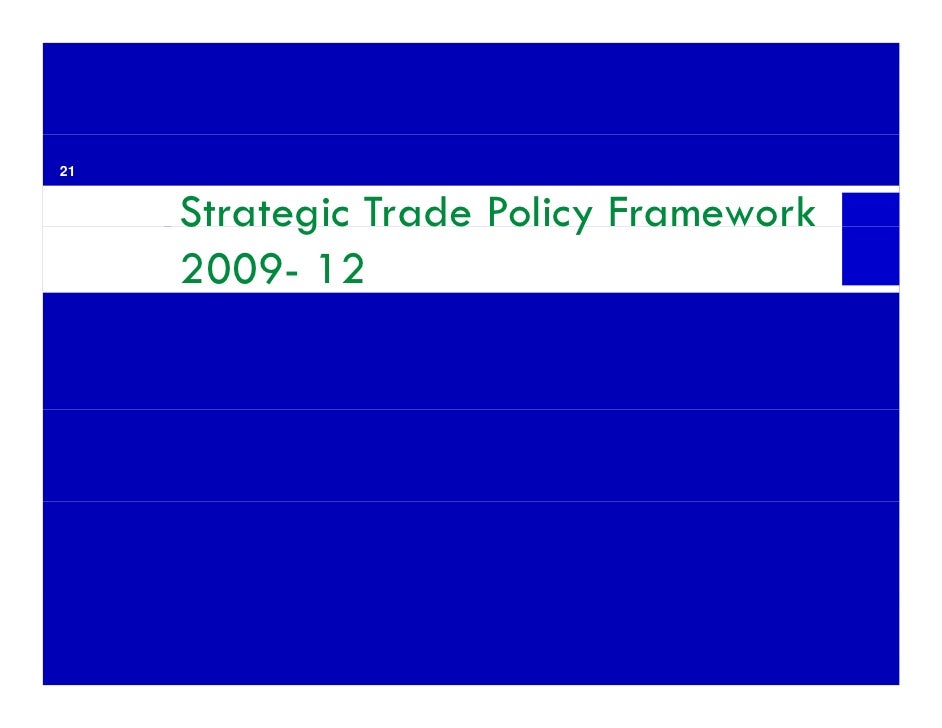 21

Strategic Trade Policy Framework 2009- 12